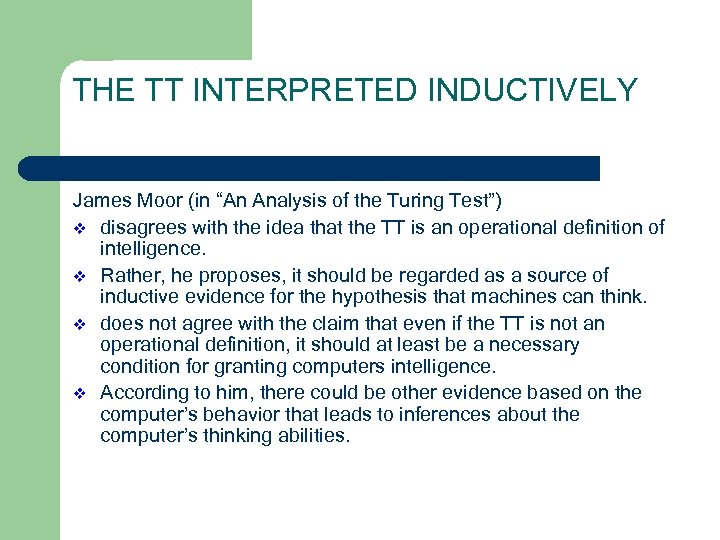 THE TT INTERPRETED INDUCTIVELY

James Moor (in “An Analysis of the Turing Test”)

❖ disagrees with the idea that the TT is an operational definition of intelligence.

❖ Rather, he proposes, it should be regarded as a source of inductive evidence for the hypothesis that machines can think.

❖ does not agree with the claim that even if the TT is not an operational definition, it should at least be a necessary condition for granting computers intelligence.

❖ According to him, there could be other evidence based on the computer’s behavior that leads to inferences about the computer’s thinking abilities.